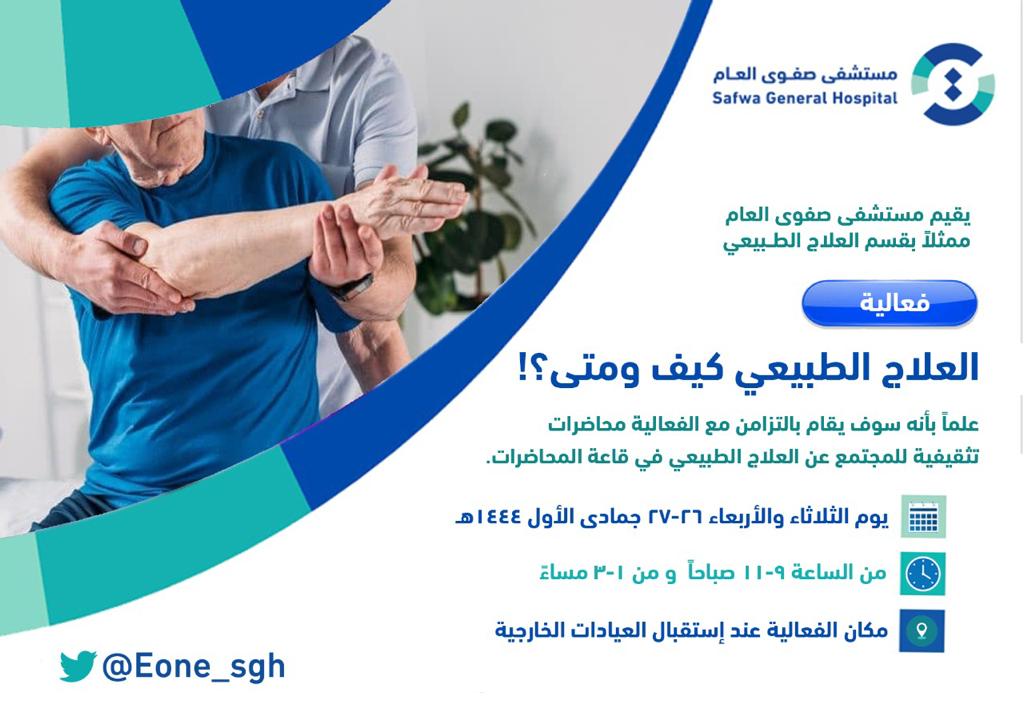 مستشفى صفوى العام
Safwa General Hospital

يقيم مستشفى صفوى العام
ممثلاً بقسم العلاج الطبيعي

فعالية

العلاج الطبيعي كيف ومتى؟!

علماً بأنه سوف يقام بالتزامن مع الفعالية محاضرات تثقيفية للمجتمع عن العلاج الطبيعي في قاعة المحاضرات.

يوم الثلاثاء والأربعاء ٢٦-٢٧ جمادى الأول ١٤٤٤هـ

من الساعة ٩-١١ صباحاً و من ١-٣ مساءً

مكان الفعالية عند إستقبال العيادات الخارجية

@Eone_sgh